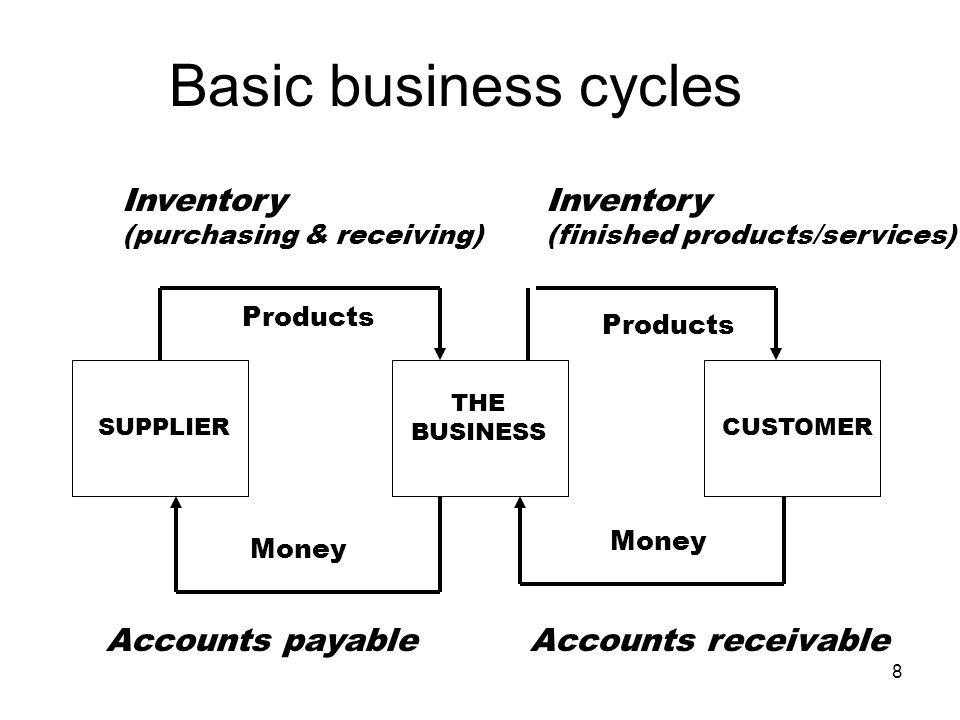 Basic business cycles

Inventory
(purchasing & receiving)

Inventory
(finished products/services)

Products

Products

SUPPLIER

THE BUSINESS

CUSTOMER

Money

Money

Accounts payable

Accounts receivable

8